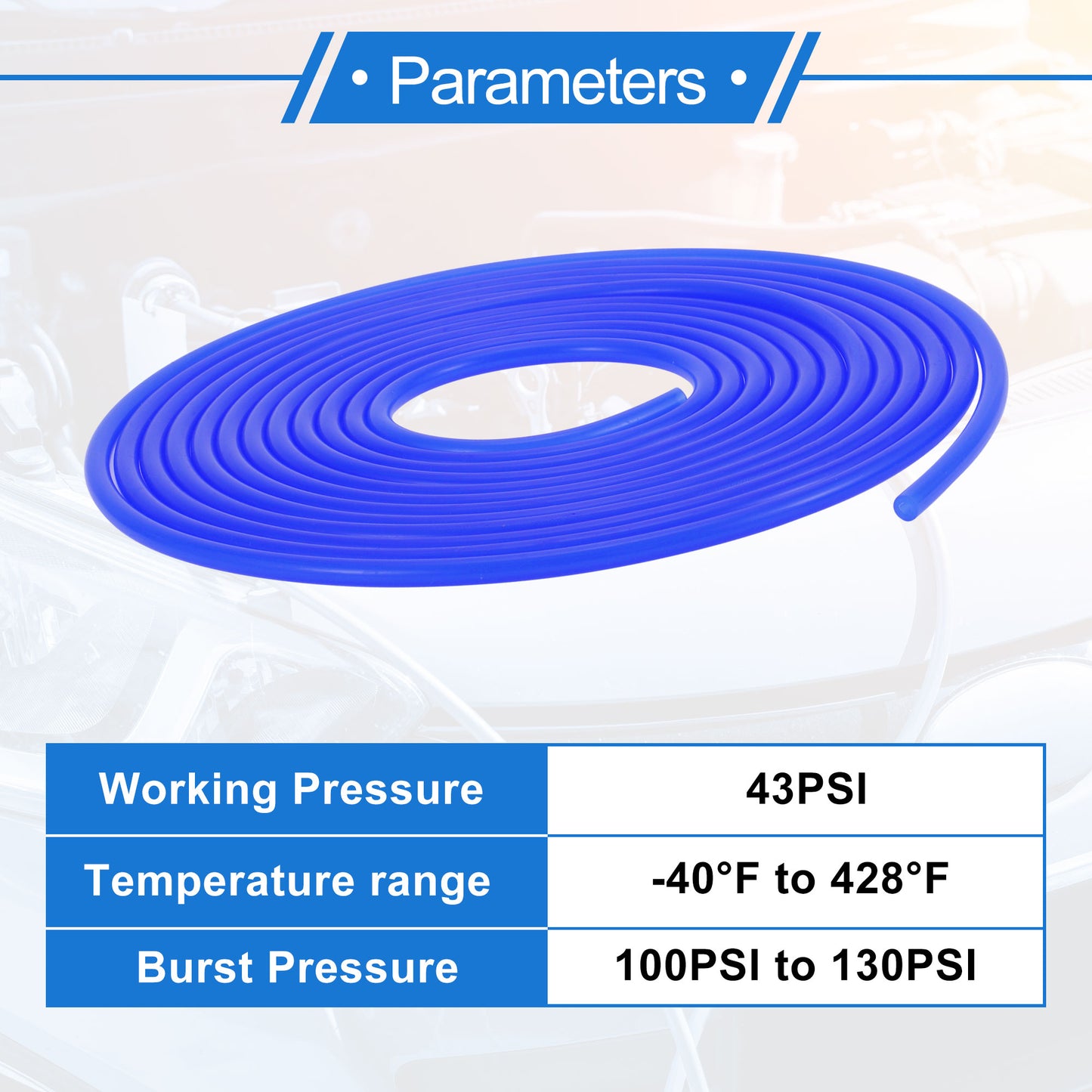 • Parameters •

| Working Pressure | 43PSI |
|---|---|
| Temperature range | -40°F to 428°F |
| Burst Pressure | 100PSI to 130PSI |